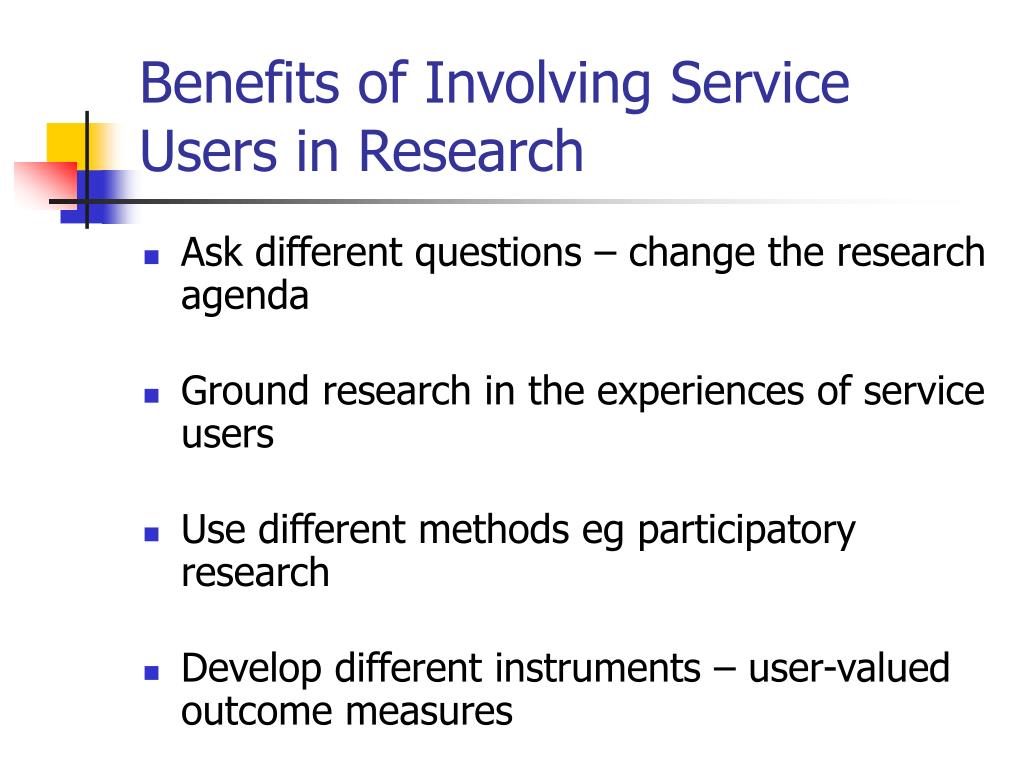 Benefits of Involving Service Users in Research

- Ask different questions – change the research agenda
- Ground research in the experiences of service users
- Use different methods eg participatory research
- Develop different instruments – user-valued outcome measures